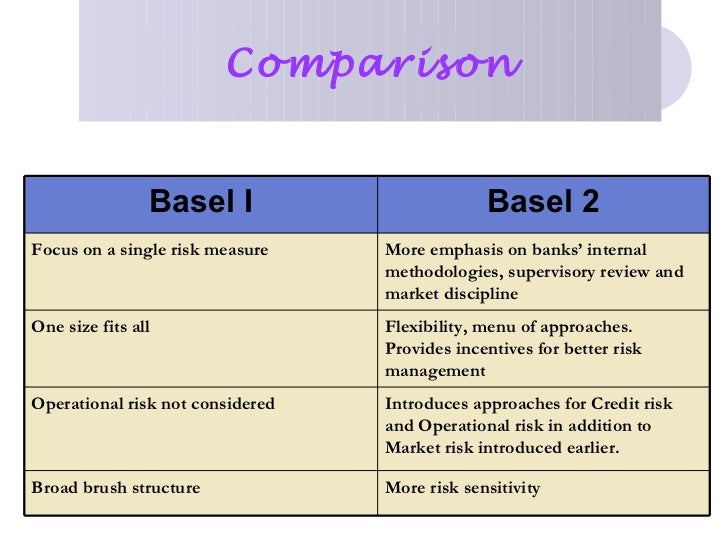 Comparison

| Basel I | Basel 2 |
|---|---|
| Focus on a single risk measure | More emphasis on banks' internal methodologies, supervisory review and market discipline |
| One size fits all | Flexibility, menu of approaches. Provides incentives for better risk management |
| Operational risk not considered | Introduces approaches for Credit risk and Operational risk in addition to Market risk introduced earlier. |
| Broad brush structure | More risk sensitivity |